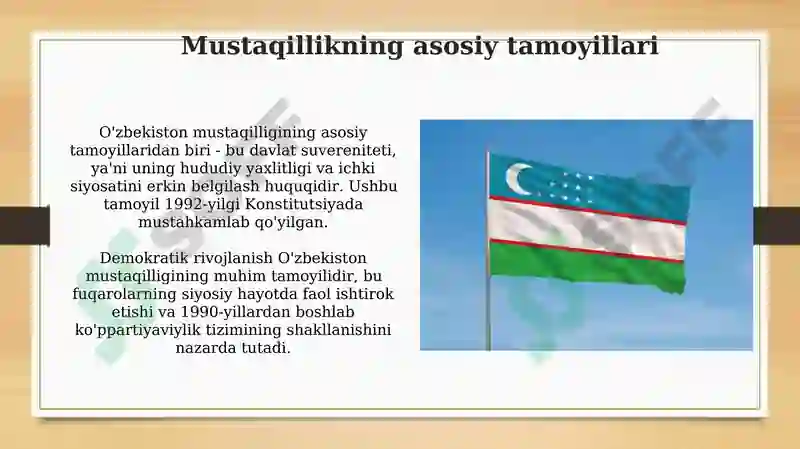 Mustaqillikning asosiy tamoyillari

O'zbekiston mustaqilligining asosiy tamoyillaridan biri - bu davlat suvereniteti, ya'ni uning hududiy yaxlitligi va ichki siyosatini erkin belgilash huquqidir. Ushbu tamoyil 1992-yilgi Konstitutsiyada mustahkamlab qo'yilgan.

Demokratik rivojlanish O'zbekiston mustaqilligining muhim tamoyilidir, bu fuqarolarning siyosiy hayotda faol ishtirok etishi va 1990-yillardan boshlab ko'ppartiyaviylik tizimining shakllanishini nazarda tutadi.